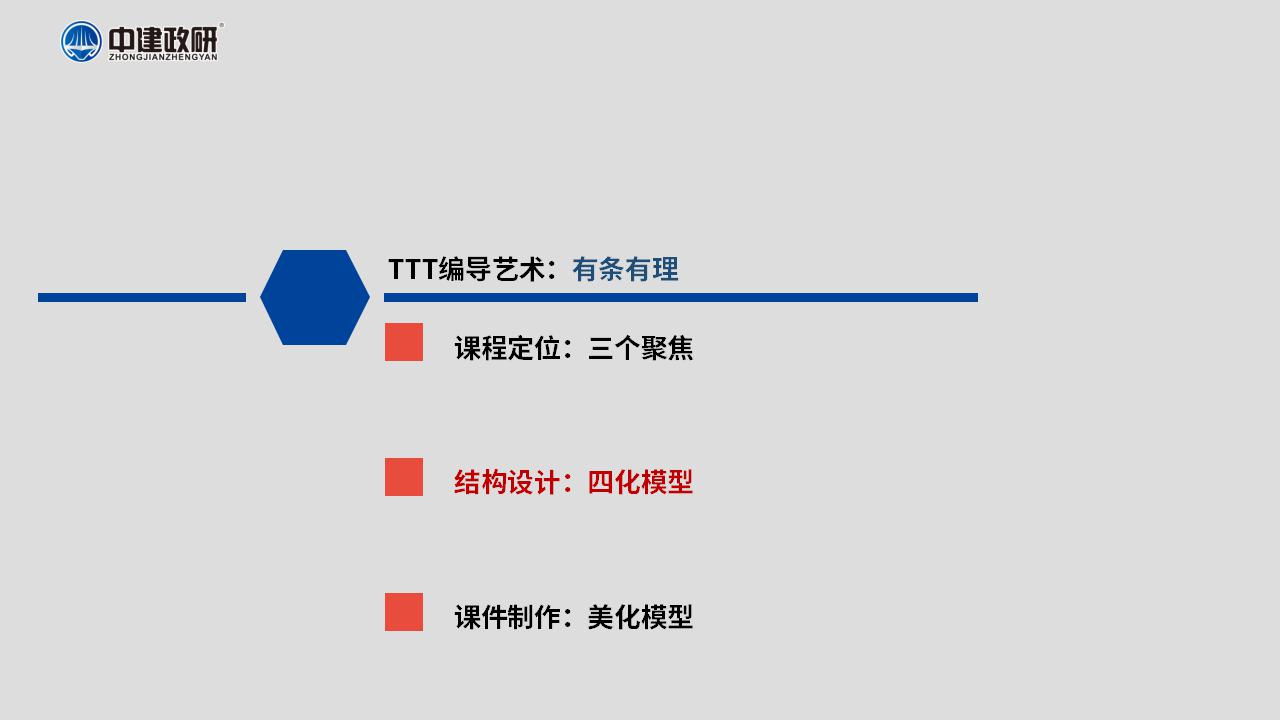 中建政研
ZHONGJIANZHENGYAN

TTT编导艺术：有条有理

课程定位：三个聚焦

结构设计：四化模型

课件制作：美化模型